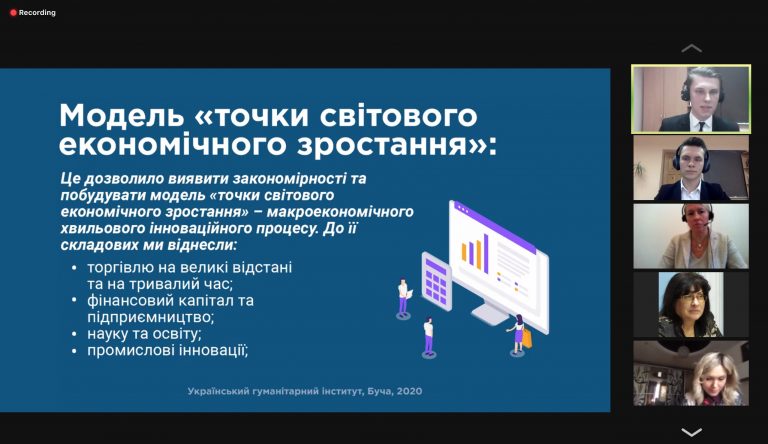 Recording

Модель «точки світового економічного зростання»:

Це дозволило виявити закономірності та побудувати модель «точки світового економічного зростання» – макроекономічного хвильового інноваційного процесу. До її складових ми віднесли:

• торгівлю на великі відстані та на тривалий час;
• фінансовий капітал та підприємництво;
• науку та освіту;
• промислові інновації;

Український гуманітарний інститут, Буча, 2020